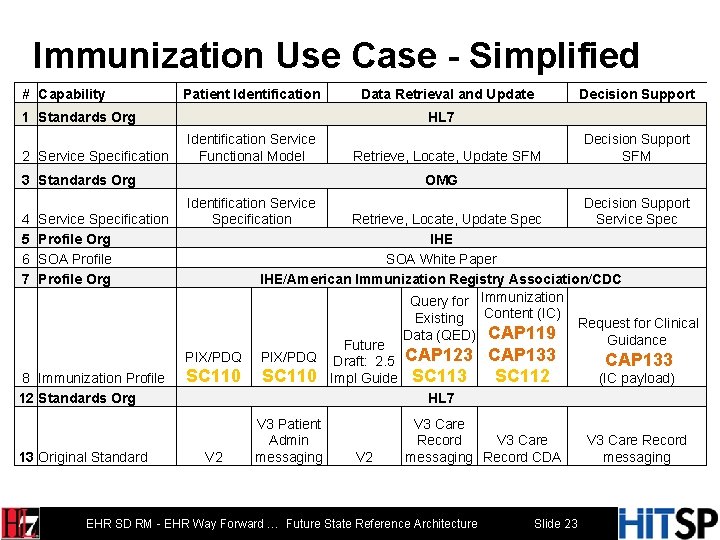 Immunization Use Case - Simplified

| # | Capability | Patient Identification | | Data Retrieval and Update | | | Decision Support |
|---|---|---|---|---|---|---|---|
| 1 | Standards Org | HL7 | | | | | |
| 2 | Service Specification | Identification Service Functional Model | | Retrieve, Locate, Update SFM | | | Decision Support SFM |
| 3 | Standards Org | OMG | | | | | |
| 4 | Service Specification | Identification Service Specification | | Retrieve, Locate, Update Spec | | | Decision Support Service Spec |
| 5 | Profile Org | IHE | | | | | |
| 6 | SOA Profile | SOA White Paper | | | | | |
| 7 | Profile Org | IHE/American Immunization Registry Association/CDC | | | | | |
| 8 | Immunization Profile | PIX/PDQ SC110 | PIX/PDQ SC110 | Future Draft: 2.5 Impl Guide | Query for Existing Data (QED) CAP123 SC113 | Immunization Content (IC) CAP119 CAP133 SC112 | Request for Clinical Guidance CAP133 (IC payload) |
| 12 | Standards Org | HL7 | | | | | |
| 13 | Original Standard | V2 | V3 Patient Admin messaging | V2 | V3 Care Record messaging | V3 Care Record CDA | V3 Care Record messaging |

HL7

EHR SD RM - EHR Way Forward … Future State Reference Architecture

Slide 23

HITSP